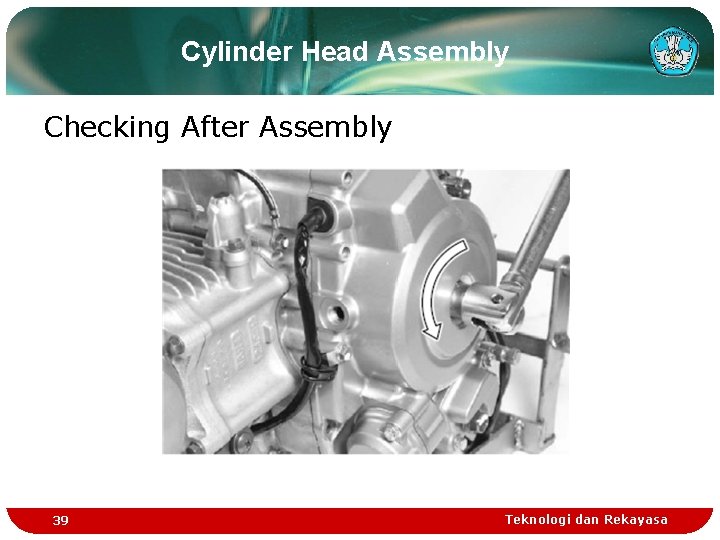 Cylinder Head Assembly

Checking After Assembly

39

Teknologi dan Rekayasa